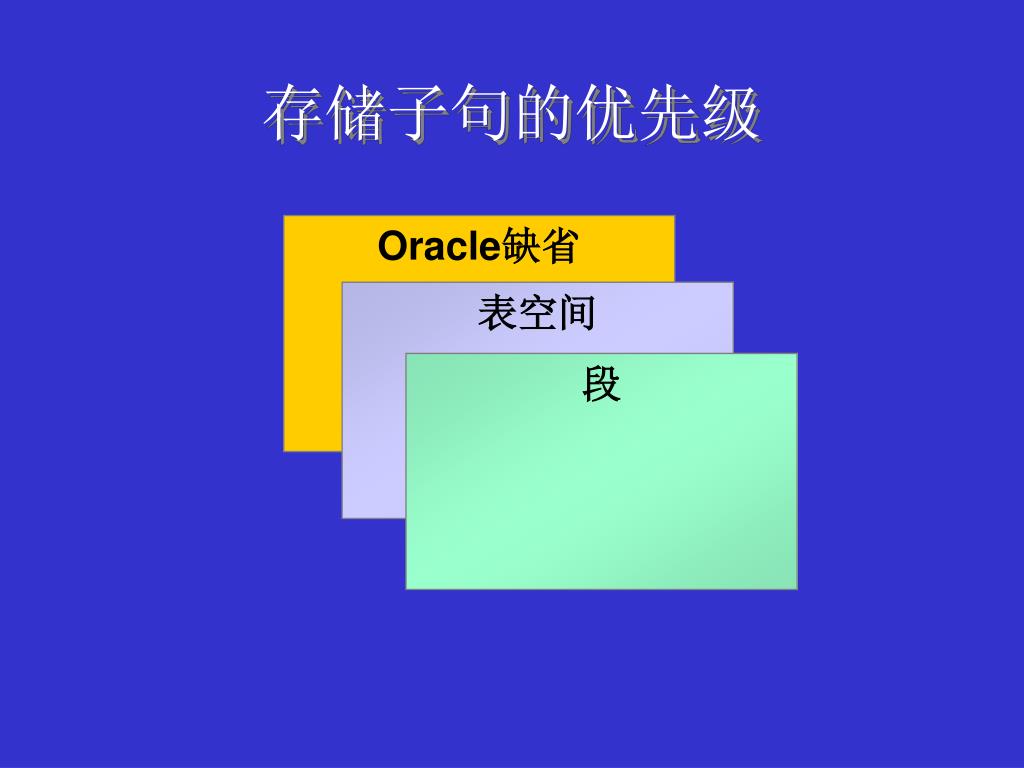 存储子句的优先级

Oracle缺省

表空间

段